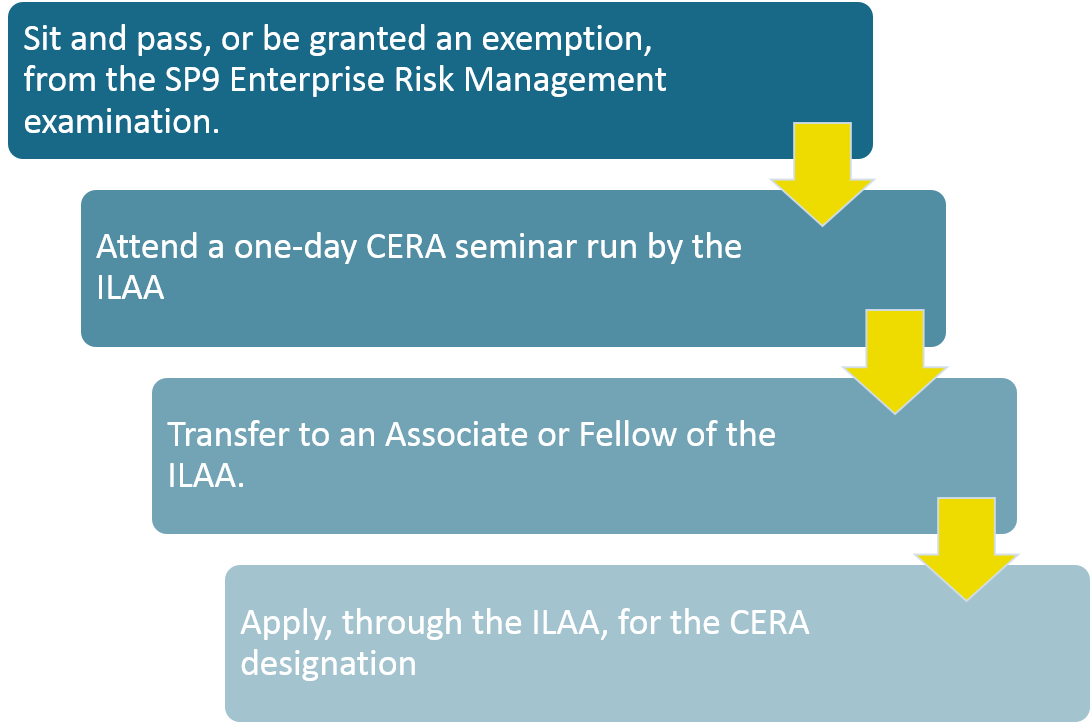 Sit and pass, or be granted an exemption, from the SP9 Enterprise Risk Management examination.

Attend a one-day CERA seminar run by the ILAA

Transfer to an Associate or Fellow of the ILAA.

Apply, through the ILAA, for the CERA designation